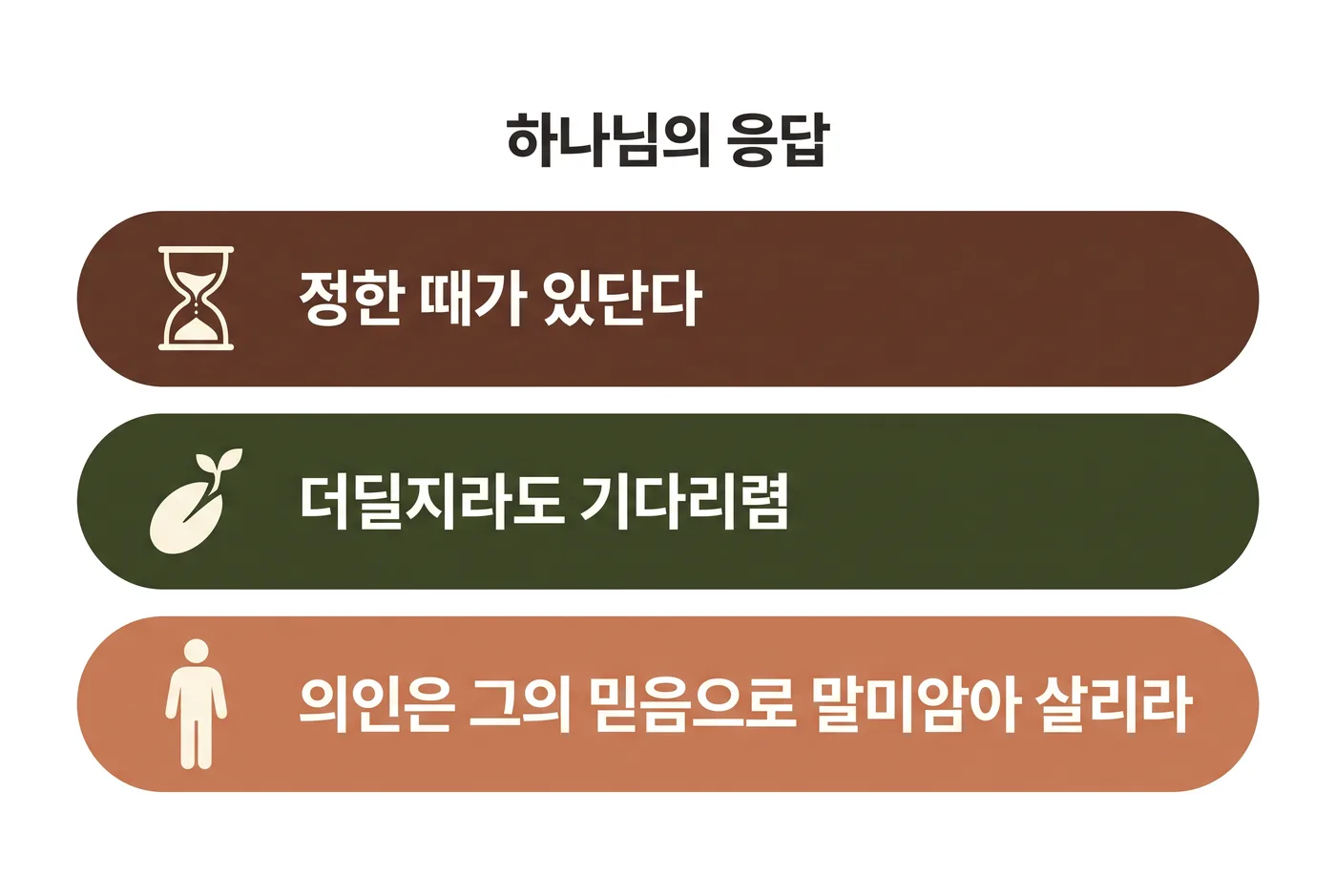 하나님의 응답

정한 때가 있단다

더딜지라도 기다리렴

의인은 그의 믿음으로 말미암아 살리라